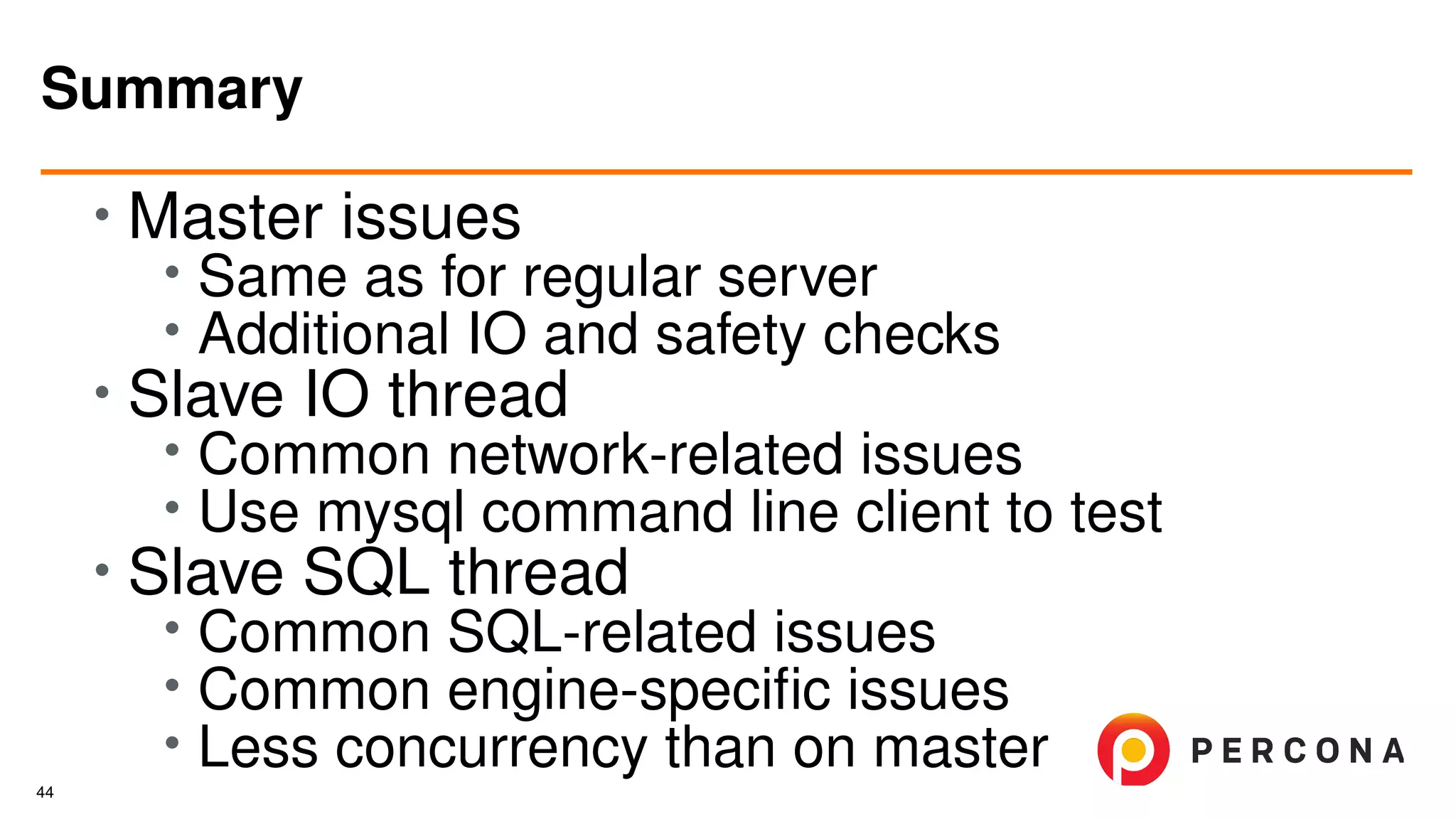 Summary

• Master issues
  • Same as for regular server
  • Additional IO and safety checks
• Slave IO thread
  • Common network-related issues
  • Use mysql command line client to test
• Slave SQL thread
  • Common SQL-related issues
  • Common engine-specific issues
  • Less concurrency than on master

PERCONA

44